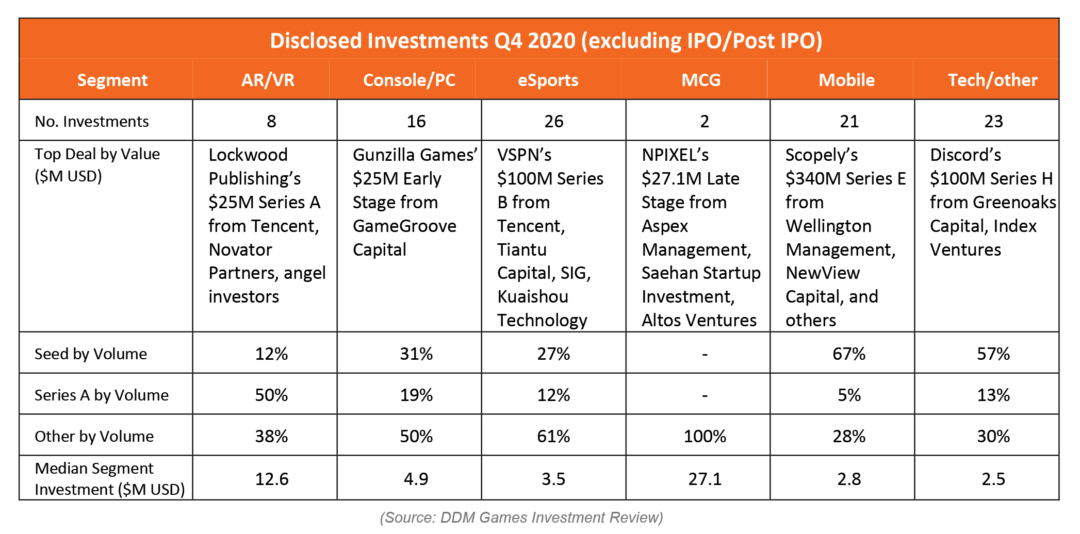 Disclosed Investments Q4 2020 (excluding IPO/Post IPO)

| Segment | AR/VR | Console/PC | eSports | MCG | Mobile | Tech/other |
|---|---|---|---|---|---|---|
| No. Investments | 8 | 16 | 26 | 2 | 21 | 23 |
| Top Deal by Value ($M USD) | Lockwood Publishing's $25M Series A from Tencent, Novator Partners, angel investors | Gunzilla Games' $25M Early Stage from GameGroove Capital | VSPN's $100M Series B from Tencent, Tiantu Capital, SIG, Kuaishou Technology | NPIXEL's $27.1M Late Stage from Aspex Management, Saehan Startup Investment, Altos Ventures | Scopely's $340M Series E from Wellington Management, NewView Capital, and others | Discord's $100M Series H from Greenoaks Capital, Index Ventures |
| Seed by Volume | 12% | 31% | 27% | - | 67% | 57% |
| Series A by Volume | 50% | 19% | 12% | - | 5% | 13% |
| Other by Volume | 38% | 50% | 61% | 100% | 28% | 30% |
| Median Segment Investment ($M USD) | 12.6 | 4.9 | 3.5 | 27.1 | 2.8 | 2.5 |

(Source: DDM Games Investment Review)